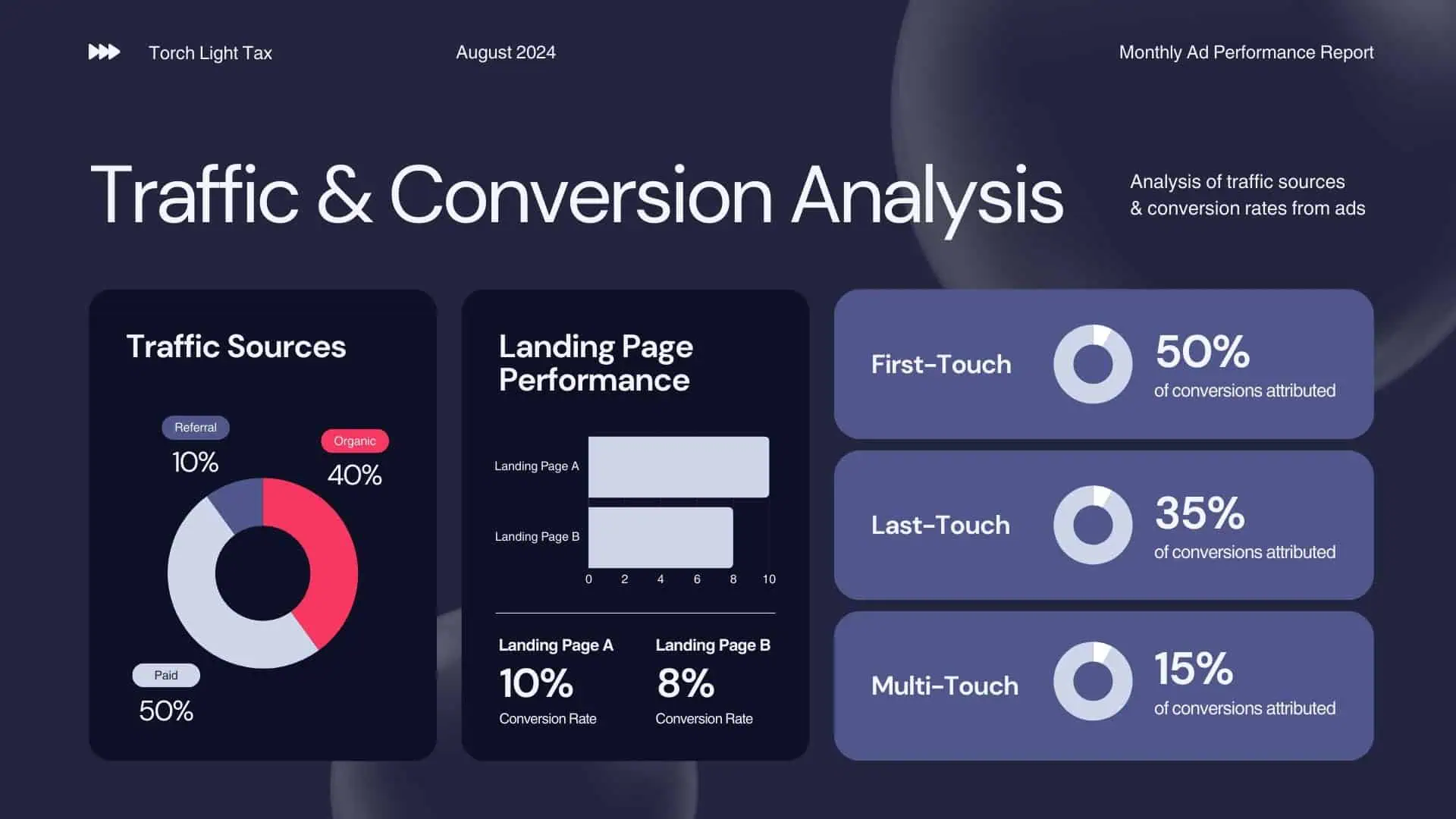 Torch Light Tax

August 2024

Monthly Ad Performance Report

Traffic & Conversion Analysis

Analysis of traffic sources & conversion rates from ads

Traffic Sources

Referral
10%

Organic
40%

Paid
50%

Landing Page Performance

Landing Page A

Landing Page B

0 2 4 6 8 10

Landing Page A
10%
Conversion Rate

Landing Page B
8%
Conversion Rate

First-Touch
50%
of conversions attributed

Last-Touch
35%
of conversions attributed

Multi-Touch
15%
of conversions attributed